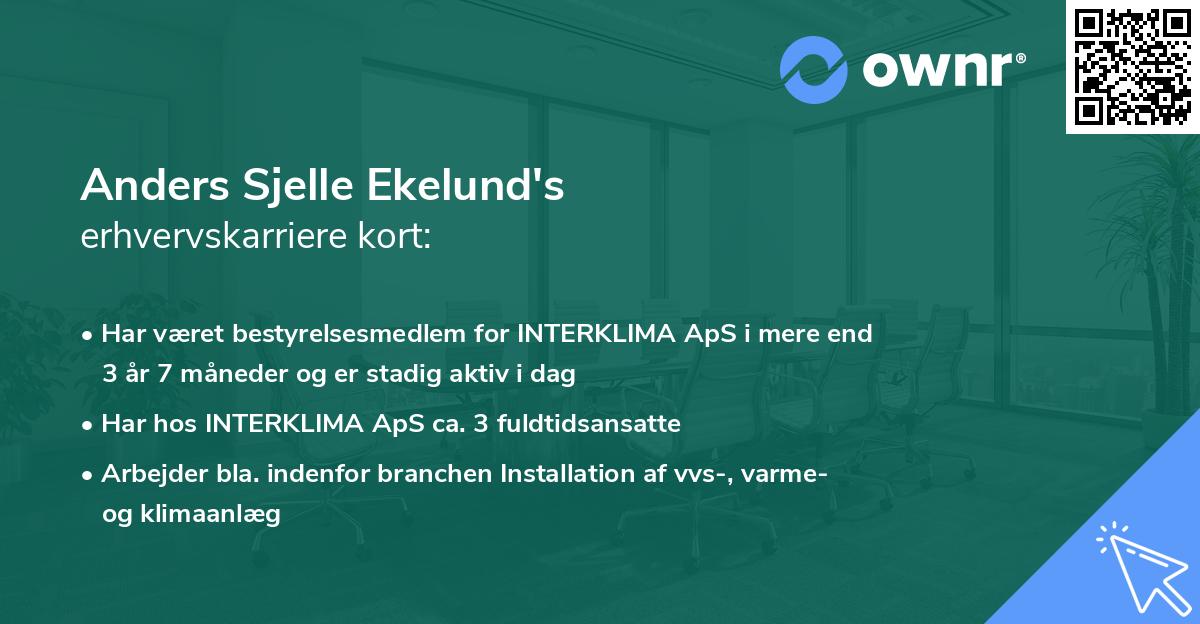 ownr®

Anders Sjelle Ekelund's
erhvervskarriere kort:

• Har været bestyrelsesmedlem for INTERKLIMA ApS i mere end 3 år 7 måneder og er stadig aktiv i dag

• Har hos INTERKLIMA ApS ca. 3 fuldtidsansatte

• Arbejder bla. indenfor branchen Installation af vvs-, varme- og klimaanlæg